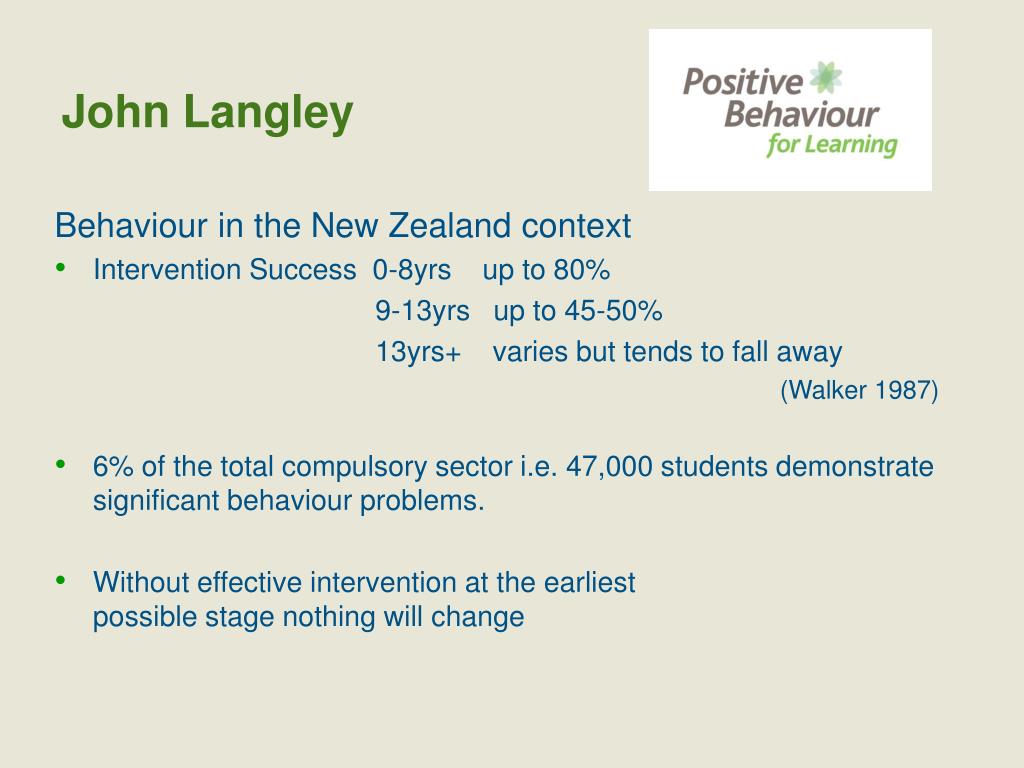 John Langley

Positive Behaviour for Learning

Behaviour in the New Zealand context

• Intervention Success 0-8yrs up to 80%
9-13yrs up to 45-50%
13yrs+ varies but tends to fall away
(Walker 1987)

• 6% of the total compulsory sector i.e. 47,000 students demonstrate significant behaviour problems.

• Without effective intervention at the earliest possible stage nothing will change